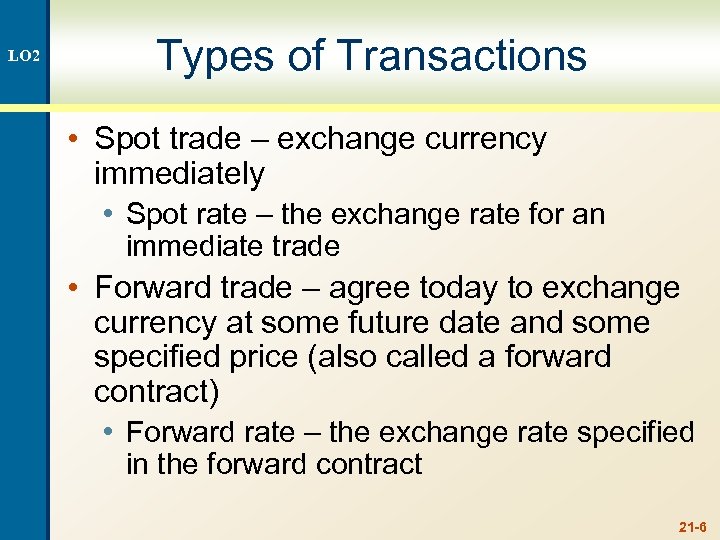 LO2

Types of Transactions

• Spot trade – exchange currency immediately
  • Spot rate – the exchange rate for an immediate trade
• Forward trade – agree today to exchange currency at some future date and some specified price (also called a forward contract)
  • Forward rate – the exchange rate specified in the forward contract

21-6